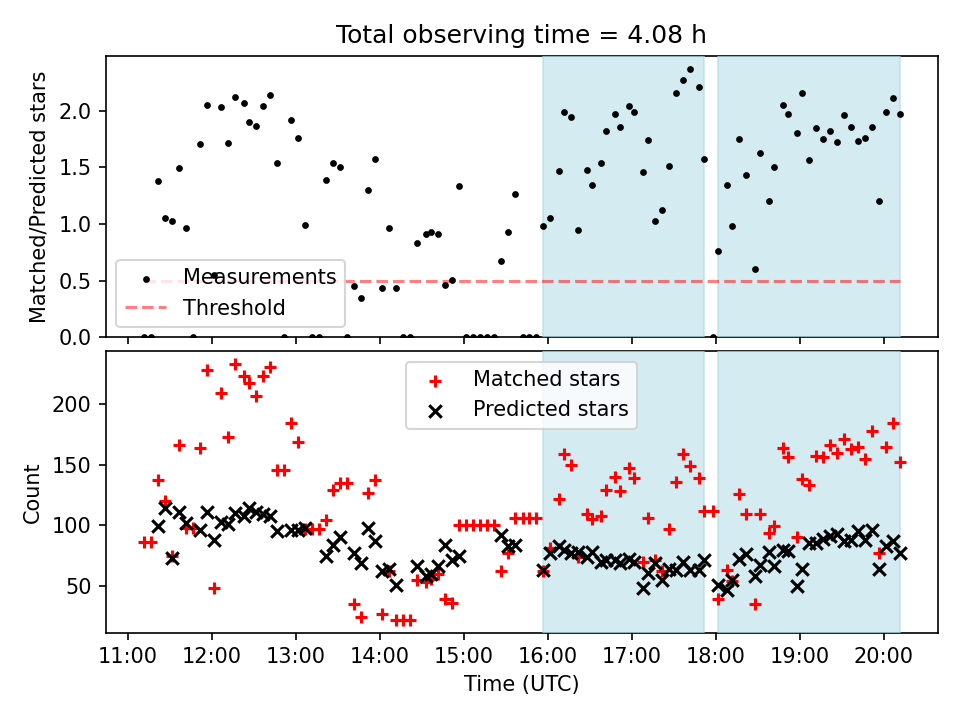 Total observing time = 4.08 h

Matched/Predicted stars

2.0
1.5
1.0
0.5
0.0

Measurements
Threshold

Count

200
150
100
50

Matched stars
Predicted stars

11:00 12:00 13:00 14:00 15:00 16:00 17:00 18:00 19:00 20:00

Time (UTC)